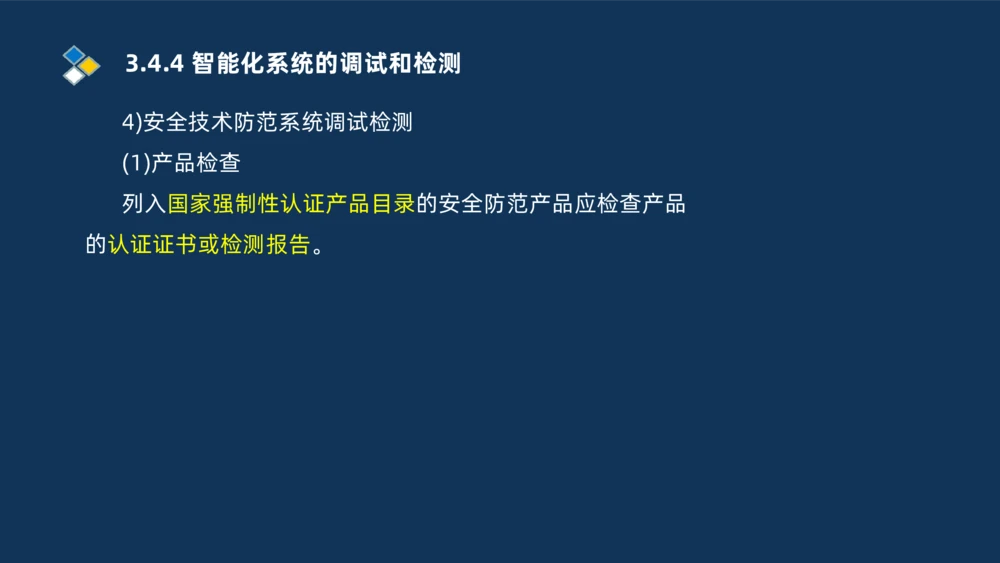 3.4.4 智能化系统的调试和检测

4)安全技术防范系统调试检测

(1)产品检查

列入国家强制性认证产品目录的安全防范产品应检查产品的认证证书或检测报告。